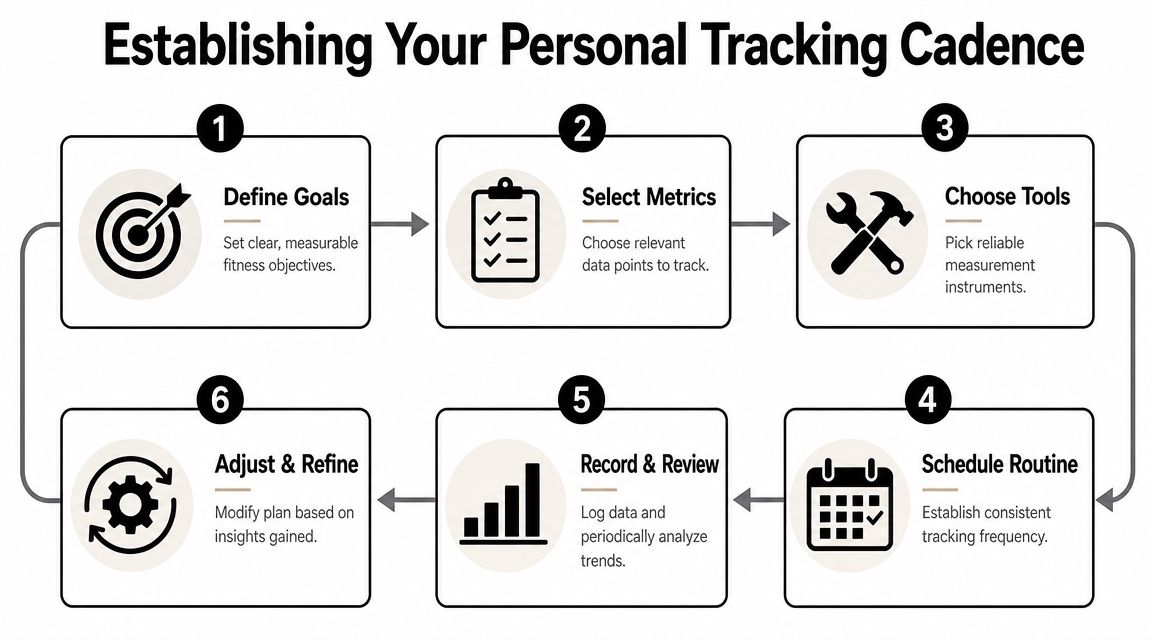 Establishing Your Personal Tracking Cadence

1
Define Goals
Set clear, measurable fitness objectives.

2
Select Metrics
Choose relevant data points to track.

3
Choose Tools
Pick reliable measurement instruments.

4
Schedule Routine
Establish consistent tracking frequency.

5
Record & Review
Log data and periodically analyze trends.

6
Adjust & Refine
Modify plan based on insights gained.